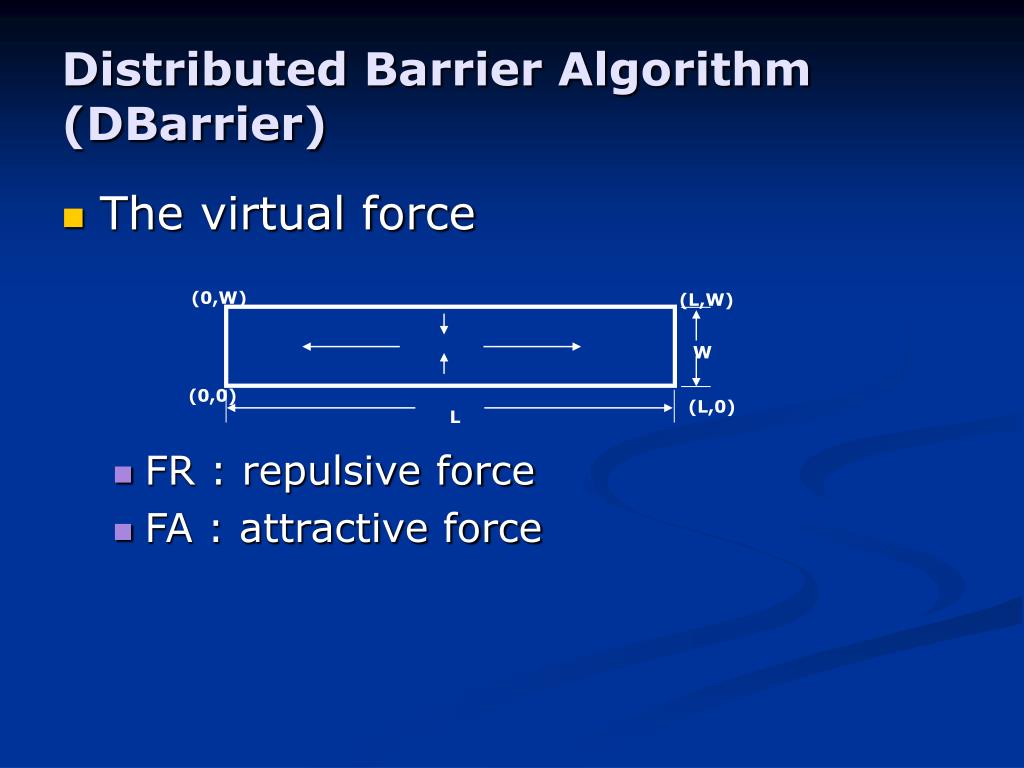 Distributed Barrier Algorithm (DBarrier)

The virtual force

(0,W)

(L,W)

W

(0,0)

L

(L,0)

FR : repulsive force

FA : attractive force